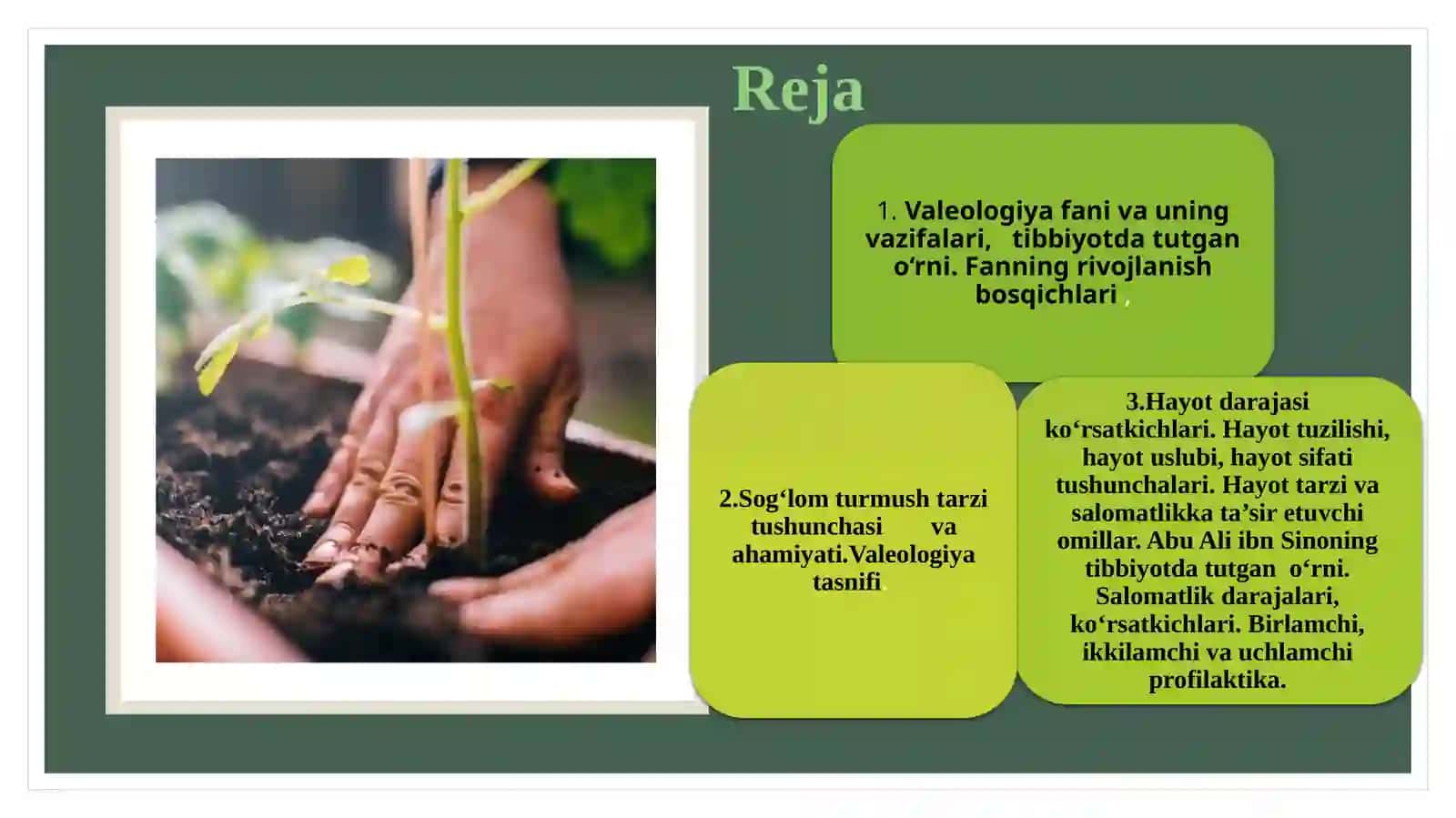 Reja

1. Valeologiya fani va uning vazifalari, tibbiyotda tutgan o‘rni. Fanning rivojlanish bosqichlari ,

2.Sog‘lom turmush tarzi tushunchasi va ahamiyati.Valeologiya tasnifi.

3.Hayot darajasi ko‘rsatkichlari. Hayot tuzilishi, hayot uslubi, hayot sifati tushunchalari. Hayot tarzi va salomatlikka ta’sir etuvchi omillar. Abu Ali ibn Sinoning tibbiyotda tutgan o‘rni. Salomatlik darajalari, ko‘rsatkichlari. Birlamchi, ikkilamchi va uchlamchi profilaktika.